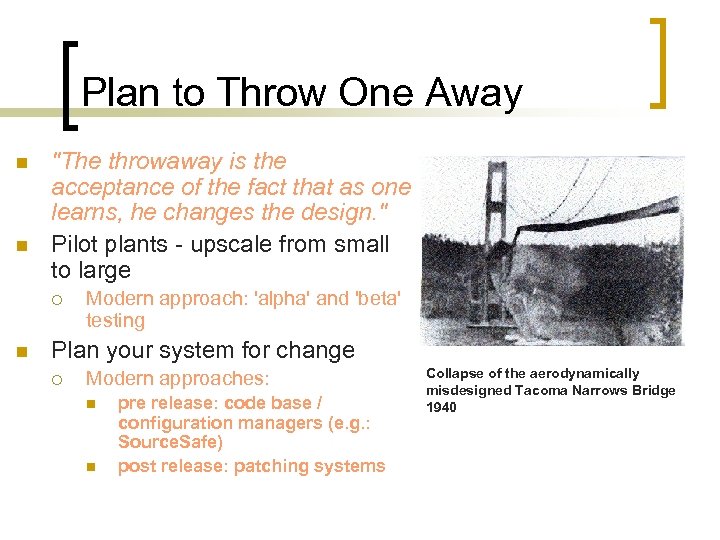 Plan to Throw One Away

"The throwaway is the acceptance of the fact that as one learns, he changes the design."

Pilot plants - upscale from small to large

Modern approach: 'alpha' and 'beta' testing

Plan your system for change

Modern approaches:

pre release: code base / configuration managers (e.g.: SourceSafe)

post release: patching systems

Collapse of the aerodynamically misdesigned Tacoma Narrows Bridge 1940